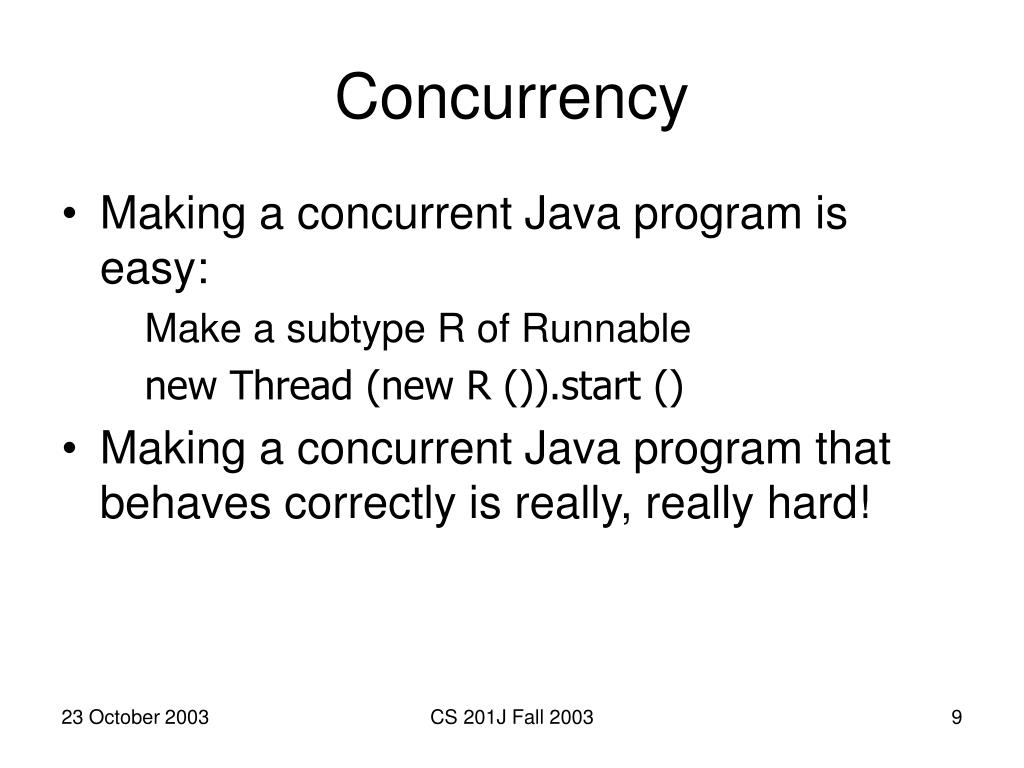 Concurrency

• Making a concurrent Java program is easy:

Make a subtype R of Runnable

new Thread (new R ()).start ()

• Making a concurrent Java program that behaves correctly is really, really hard!

23 October 2003

CS 201J Fall 2003

9